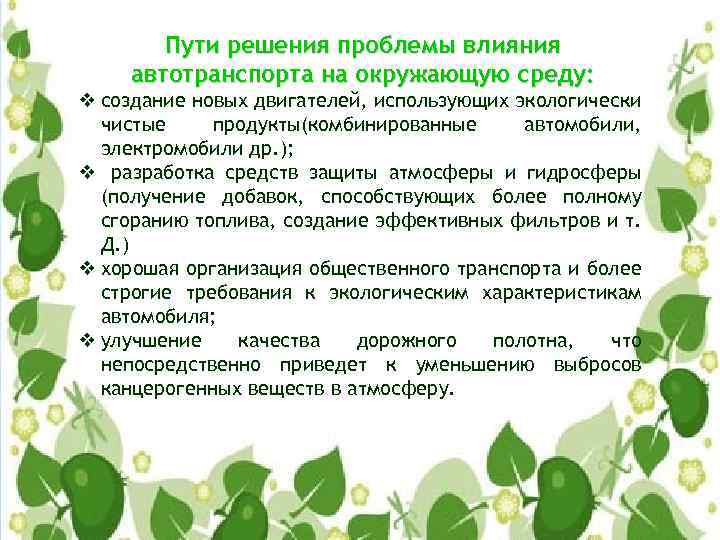 Пути решения проблемы влияния автотранспорта на окружающую среду:

❖ создание новых двигателей, использующих экологически чистые продукты(комбинированные автомобили, электромобили др.);

❖ разработка средств защиты атмосферы и гидросферы (получение добавок, способствующих более полному сгоранию топлива, создание эффективных фильтров и т. Д.)

❖ хорошая организация общественного транспорта и более строгие требования к экологическим характеристикам автомобиля;

❖ улучшение качества дорожного полотна, что непосредственно приведет к уменьшению выбросов канцерогенных веществ в атмосферу.